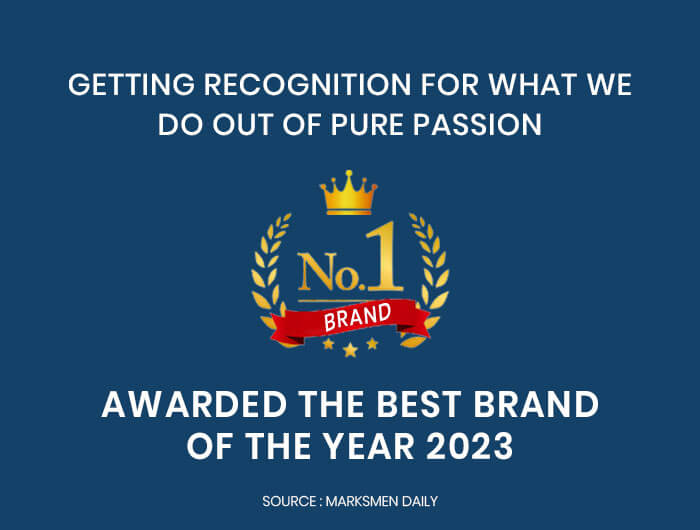 GETTING RECOGNITION FOR WHAT WE DO OUT OF PURE PASSION

No.1

BRAND

AWARDED THE BEST BRAND OF THE YEAR 2023

SOURCE : MARKSMEN DAILY